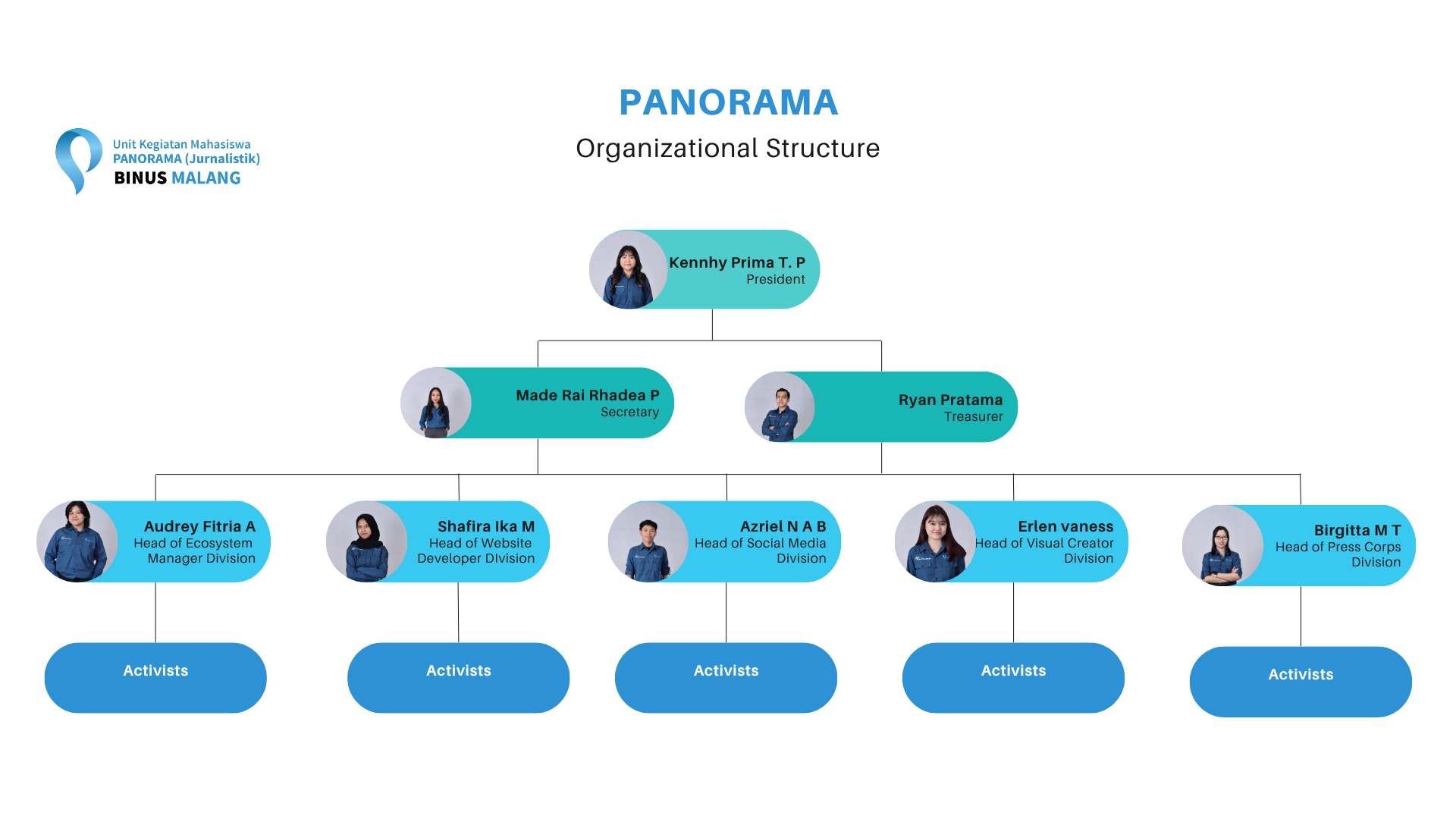 Unit Kegiatan Mahasiswa
PANORAMA (Jurnalistik)
BINUS MALANG

PANORAMA

Organizational Structure

Kennhy Prima T. P
President

Made Rai Rhadea P
Secretary

Ryan Pratama
Treasurer

Audrey Fitria A
Head of Ecosystem Manager Division

Shafira Ika M
Head of Website Developer DIvision

Azriel N A B
Head of Social Media Division

Erlen vaness
Head of Visual Creator Division

Birgitta M T
Head of Press Corps Division

Activists

Activists

Activists

Activists

Activists